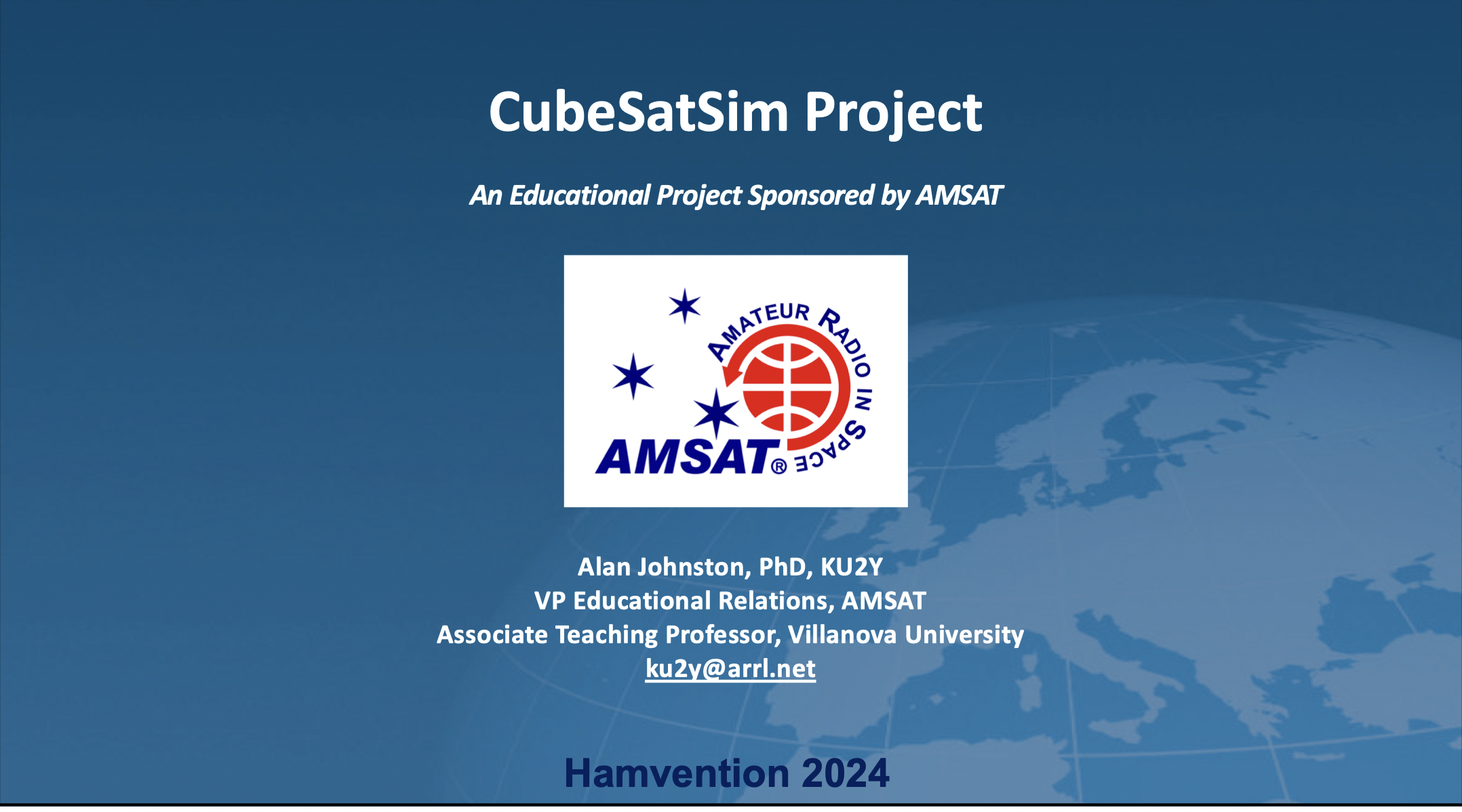 CubeSatSim Project

An Educational Project Sponsored by AMSAT

AMATEUR RADIO IN SPACE
AMSAT®

Alan Johnston, PhD, KU2Y
VP Educational Relations, AMSAT
Associate Teaching Professor, Villanova University
ku2y@arrl.net

Hamvention 2024